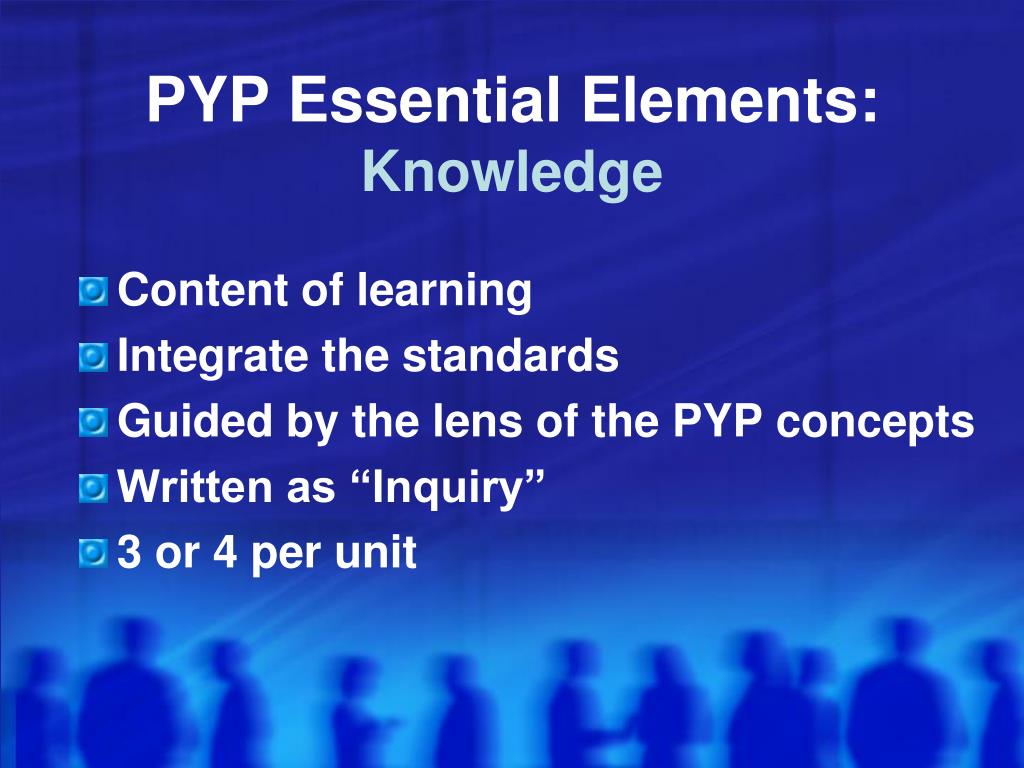 PYP Essential Elements:
Knowledge

Content of learning
Integrate the standards
Guided by the lens of the PYP concepts
Written as “Inquiry”
3 or 4 per unit